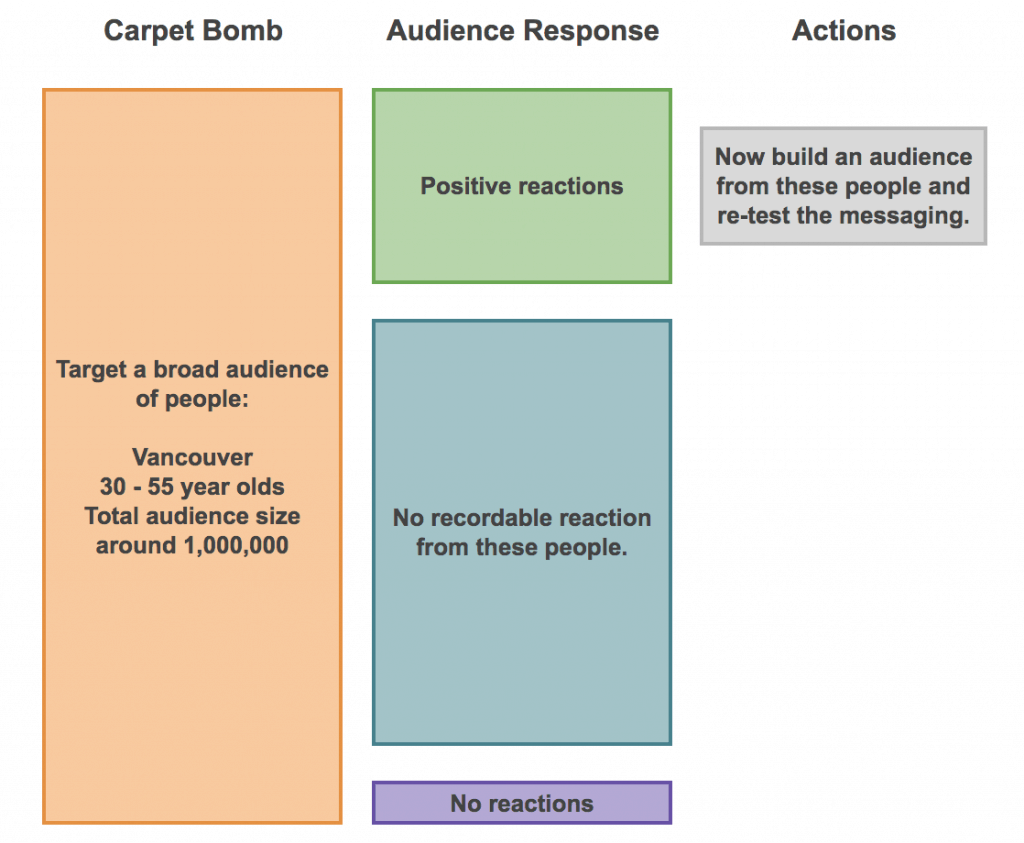 Carpet Bomb

Target a broad audience of people:

Vancouver
30 - 55 year olds
Total audience size around 1,000,000

Audience Response

Positive reactions

No recordable reaction from these people.

No reactions

Actions

Now build an audience from these people and re-test the messaging.